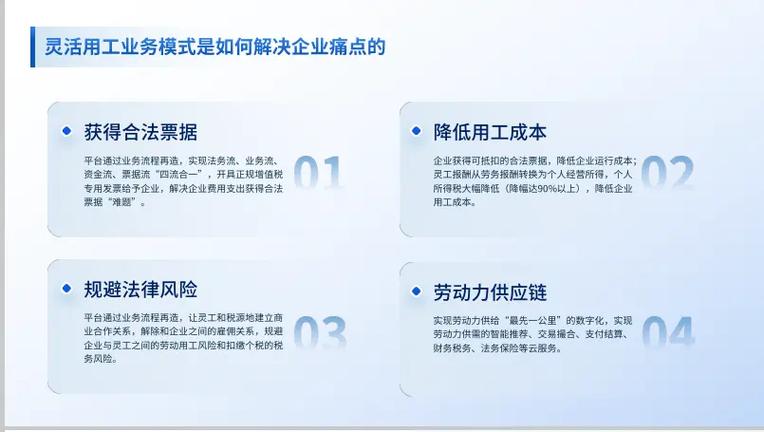 灵活用工业务模式是如何解决企业痛点的

获得合法票据

平台通过业务流程再造，实现法务流、业务流、资金流、票据流“四流合一”，开具正规增值税专用发票给予企业，解决企业费用支出获得合法票据“难题”。

01

降低用工成本

企业获得可抵扣的合法票据，降低企业运行成本；灵工报酬从劳务报酬转换为个人经营所得，个人所得税大幅降低（降幅达90%以上），降低企业用工成本。

02

规避法律风险

平台通过业务流程再造，让灵工和税源地建立商业合作关系，解除和企业之间的雇佣关系，规避企业与灵工之间的劳动用工风险和扣缴个税的税务风险。

03

劳动力供应链

实现劳动力供给“最先一公里”的数字化，实现劳动力供需的智能推荐、交易撮合、支付结算、财务税务、法务保险等云服务。

04